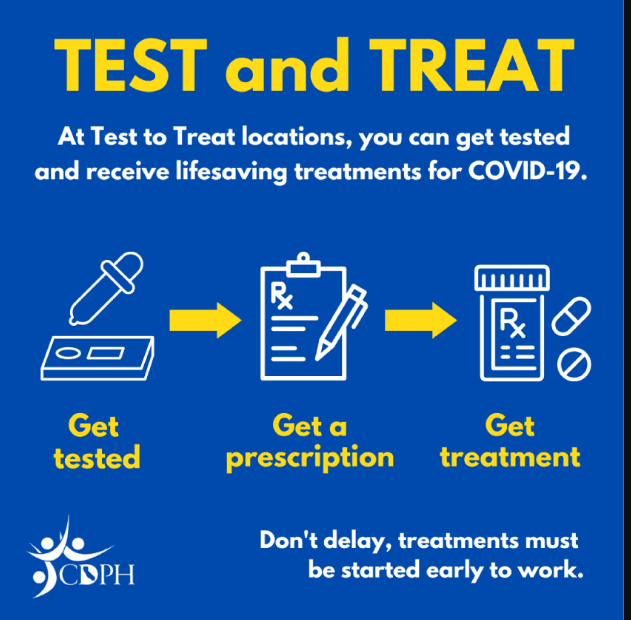 TEST and TREAT

At Test to Treat locations, you can get tested and receive lifesaving treatments for COVID-19.

Rx

Rx

Get tested

Get a prescription

Get treatment

CDPH

Don't delay, treatments must be started early to work.